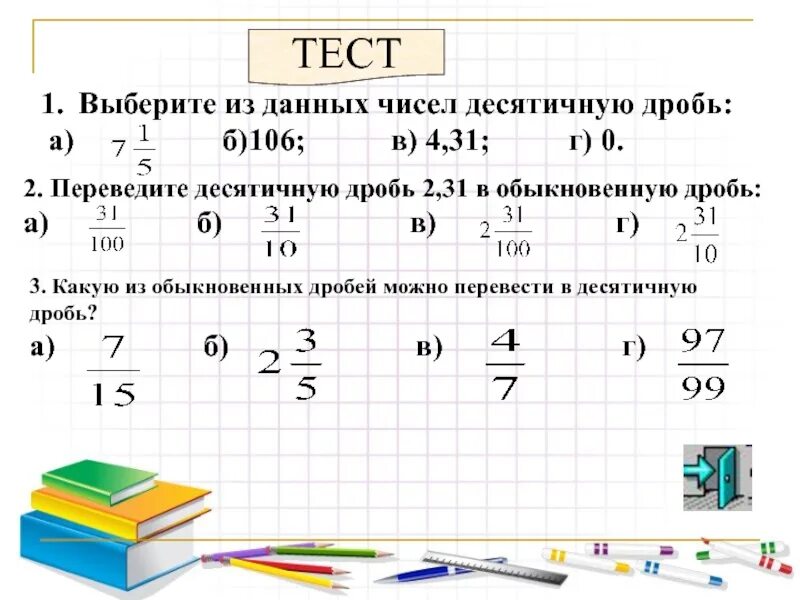 ТЕСТ

1. Выберите из данных чисел десятичную дробь:
а) $7\frac{1}{5}$ б)106; в) 4,31; г) 0.

2. Переведите десятичную дробь 2,31 в обыкновенную дробь:
а) $\frac{31}{100}$ б) $\frac{31}{10}$ в) $2\frac{31}{100}$ г) $2\frac{31}{10}$

3. Какую из обыкновенных дробей можно перевести в десятичную дробь?
а) $\frac{7}{15}$ б) $2\frac{3}{5}$ в) $\frac{4}{7}$ г) $\frac{97}{99}$